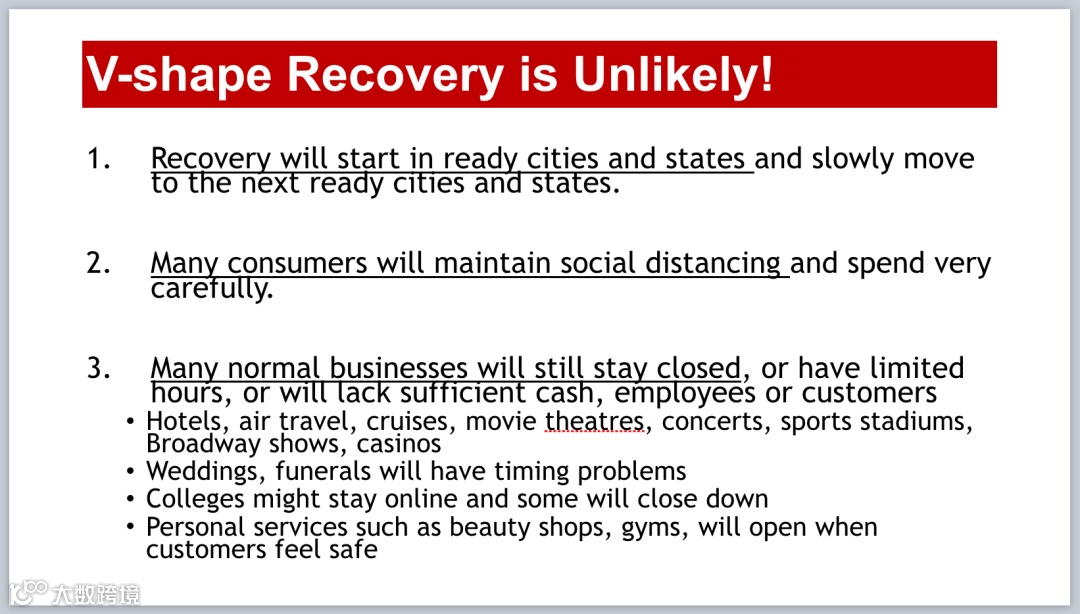 V-shape Recovery is Unlikely!

1. Recovery will start in ready cities and states and slowly move to the next ready cities and states.

2. Many consumers will maintain social distancing and spend very carefully.

3. Many normal businesses will still stay closed, or have limited hours, or will lack sufficient cash, employees or customers
• Hotels, air travel, cruises, movie theatres, concerts, sports stadiums, Broadway shows, casinos
• Weddings, funerals will have timing problems
• Colleges might stay online and some will close down
• Personal services such as beauty shops, gyms, will open when customers feel safe

大数跨境